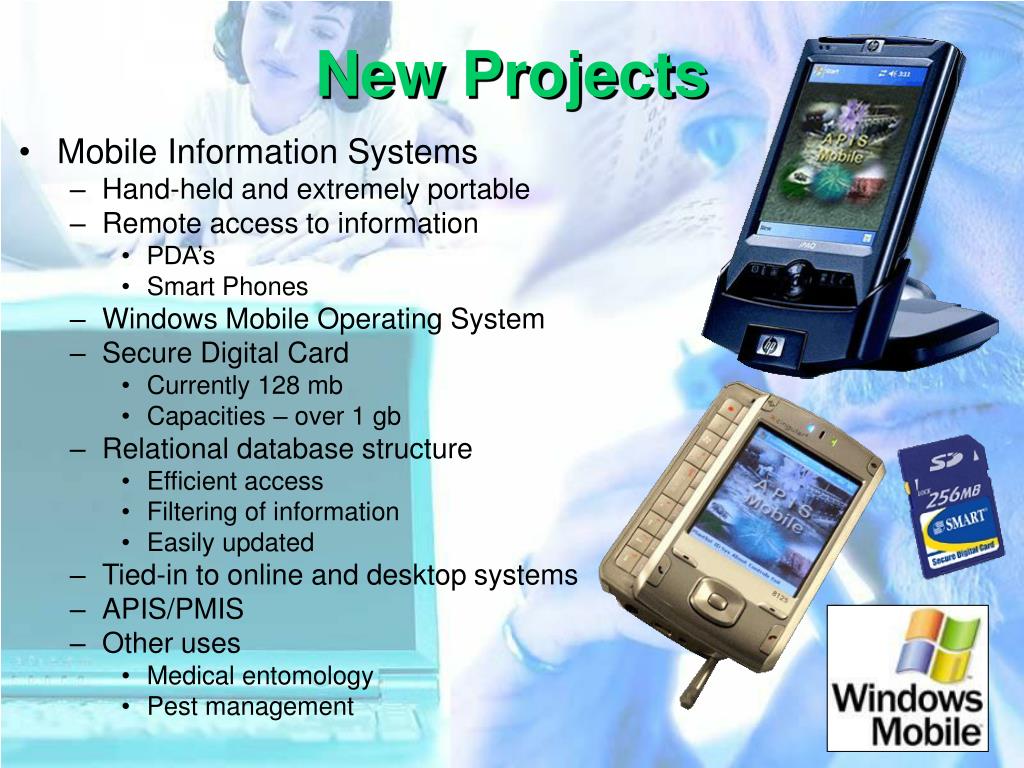 New Projects

• Mobile Information Systems
– Hand-held and extremely portable
– Remote access to information
• PDA's
• Smart Phones
– Windows Mobile Operating System
– Secure Digital Card
• Currently 128 mb
• Capacities – over 1 gb
– Relational database structure
• Efficient access
• Filtering of information
• Easily updated
– Tied-in to online and desktop systems
– APIS/PMIS
– Other uses
• Medical entomology
• Pest management

APIS Mobile

APIS Mobile

SD
256MB
SMART
Secure Digital Card

Windows Mobile